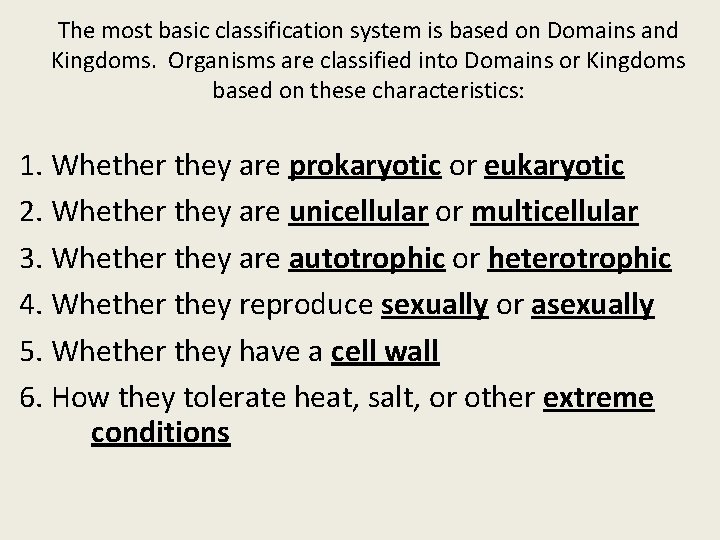 The most basic classification system is based on Domains and Kingdoms. Organisms are classified into Domains or Kingdoms based on these characteristics:

1. Whether they are prokaryotic or eukaryotic
2. Whether they are unicellular or multicellular
3. Whether they are autotrophic or heterotrophic
4. Whether they reproduce sexually or asexually
5. Whether they have a cell wall
6. How they tolerate heat, salt, or other extreme conditions